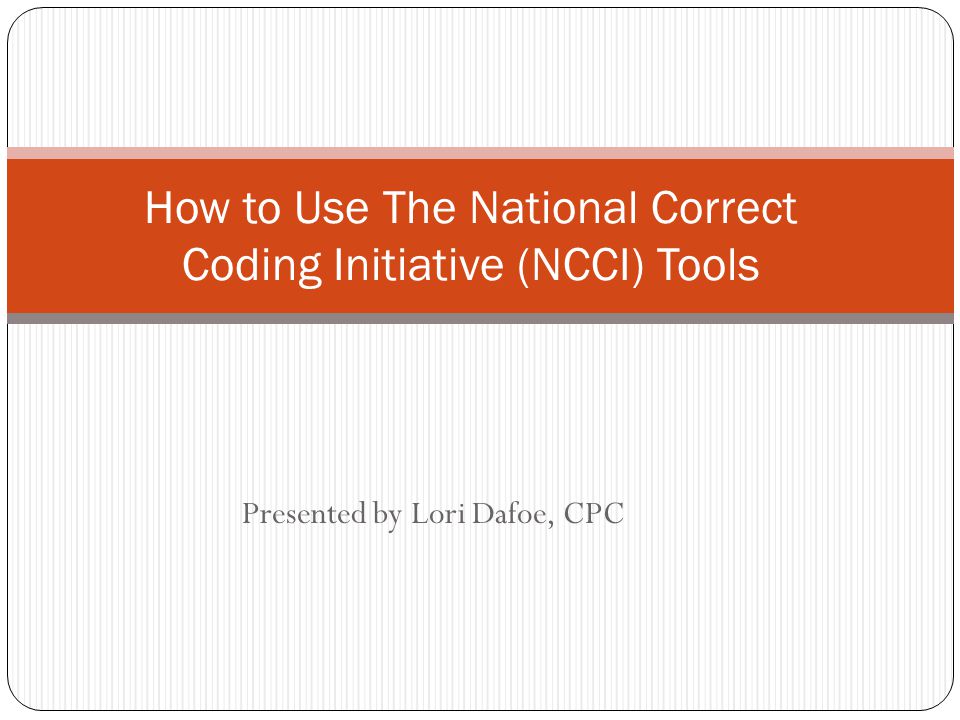 How to Use The National Correct Coding Initiative (NCCI) Tools

Presented by Lori Dafoe, CPC